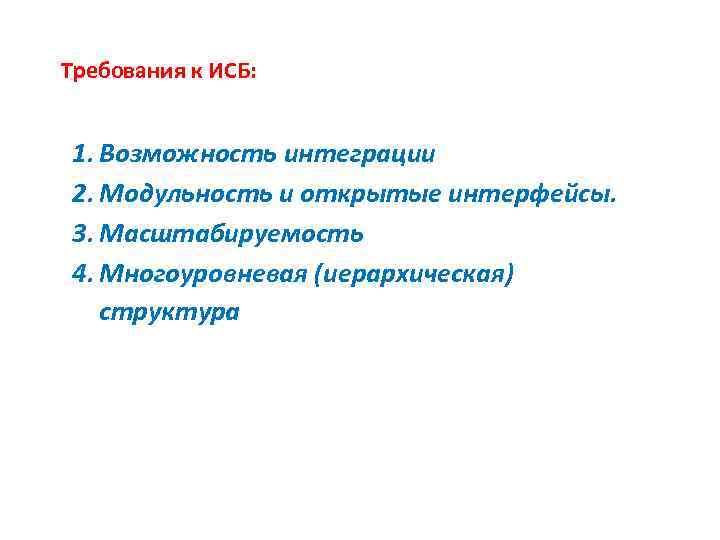 Требования к ИСБ:

1. Возможность интеграции
2. Модульность и открытые интерфейсы.
3. Масштабируемость
4. Многоуровневая (иерархическая) структура